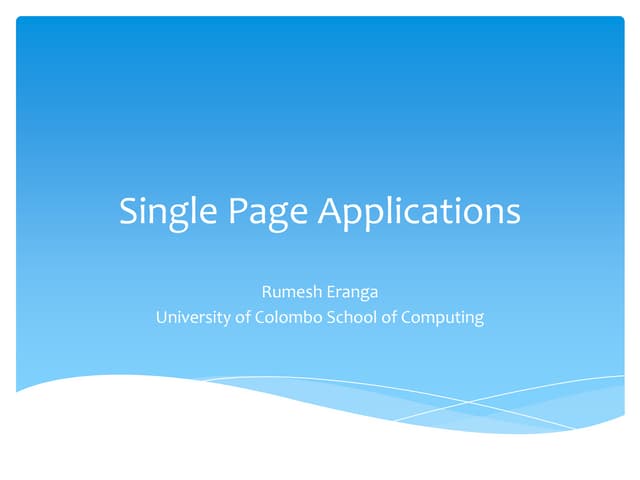 Single Page Applications

Rumesh Eranga
University of Colombo School of Computing